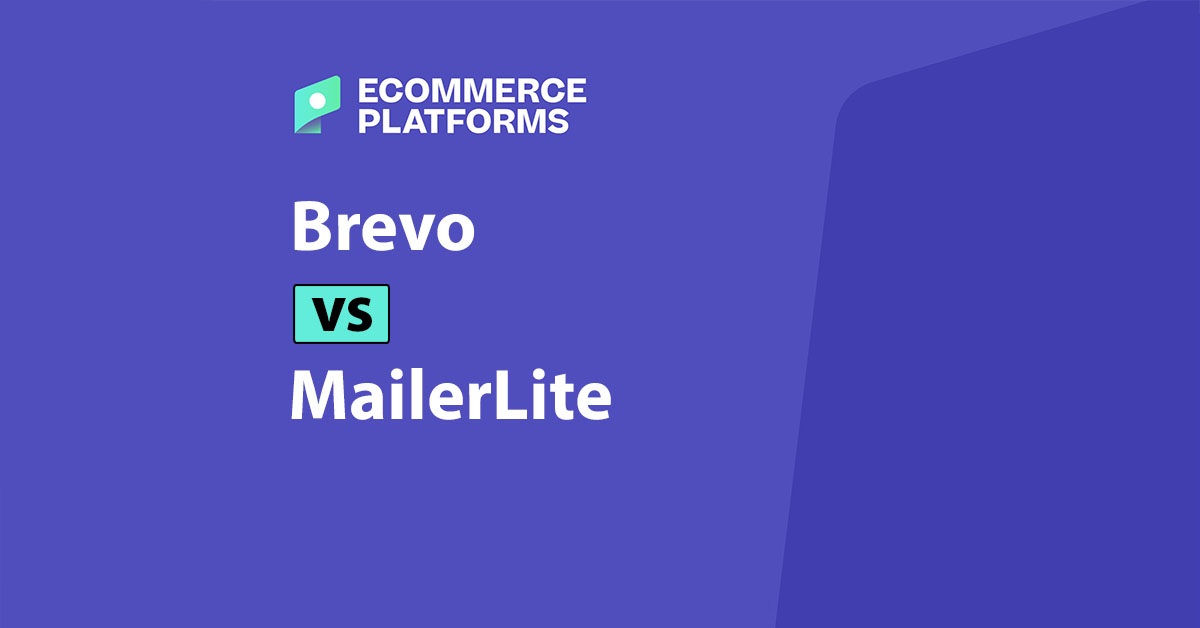 ECOMMERCE PLATFORMS

Brevo

VS

MailerLite